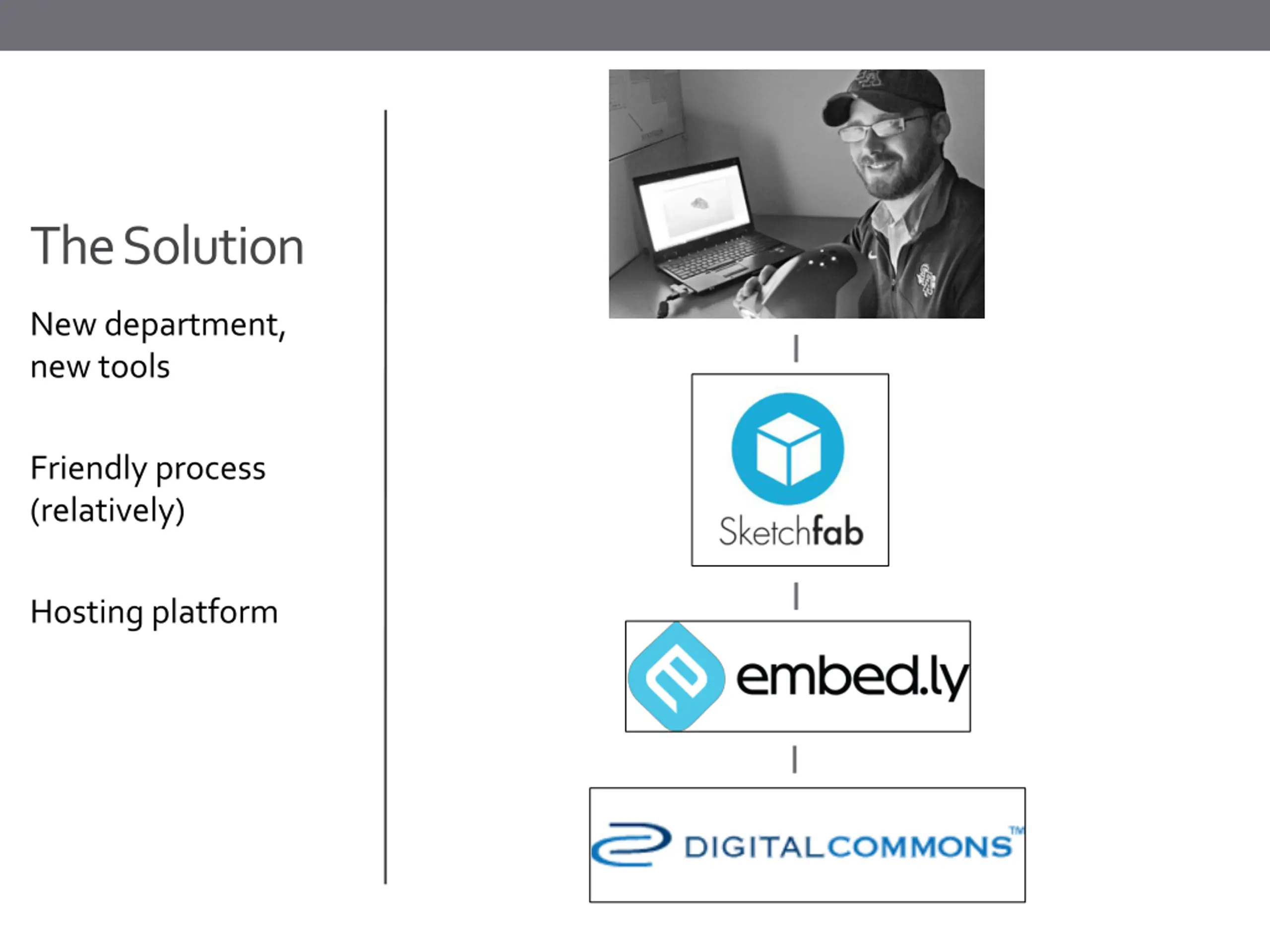 The Solution

New department, new tools

Friendly process (relatively)

Hosting platform

Sketchfab

embed.ly

DIGITALCOMMONS™